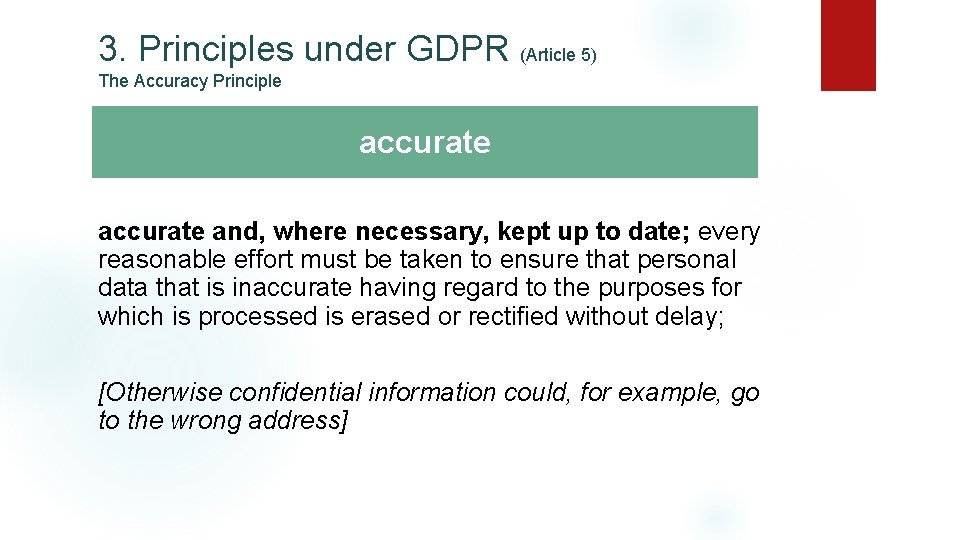 3. Principles under GDPR (Article 5)

The Accuracy Principle

accurate

accurate and, where necessary, kept up to date; every reasonable effort must be taken to ensure that personal data that is inaccurate having regard to the purposes for which is processed is erased or rectified without delay;

[Otherwise confidential information could, for example, go to the wrong address]